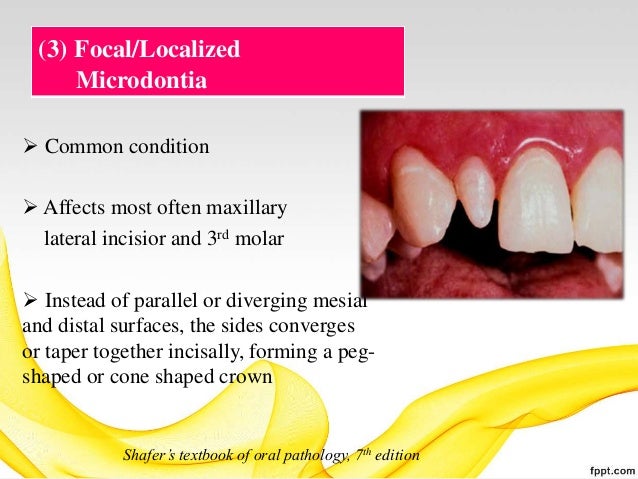 (3) Focal/Localized Microdontia

➢ Common condition

➢ Affects most often maxillary lateral incisior and 3$^{rd}$ molar

➢ Instead of parallel or diverging mesial and distal surfaces, the sides converges or taper together incisally, forming a peg-shaped or cone shaped crown

Shafer's textbook of oral pathology, 7$^{th}$ edition

fppt.com